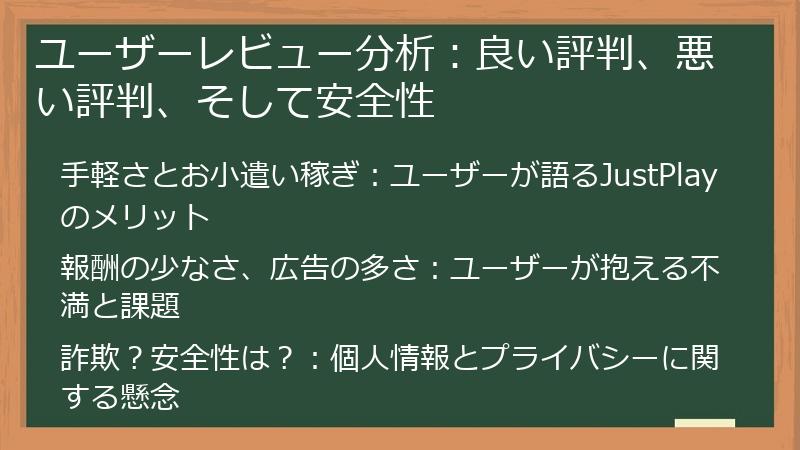 ユーザーレビュー分析：良い評判、悪い評判、そして安全性

手軽さとお小遣い稼ぎ：ユーザーが語るJustPlayのメリット

報酬の少なさ、広告の多さ：ユーザーが抱える不満と課題

詐欺？安全性は？：個人情報とプライバシーに関する懸念